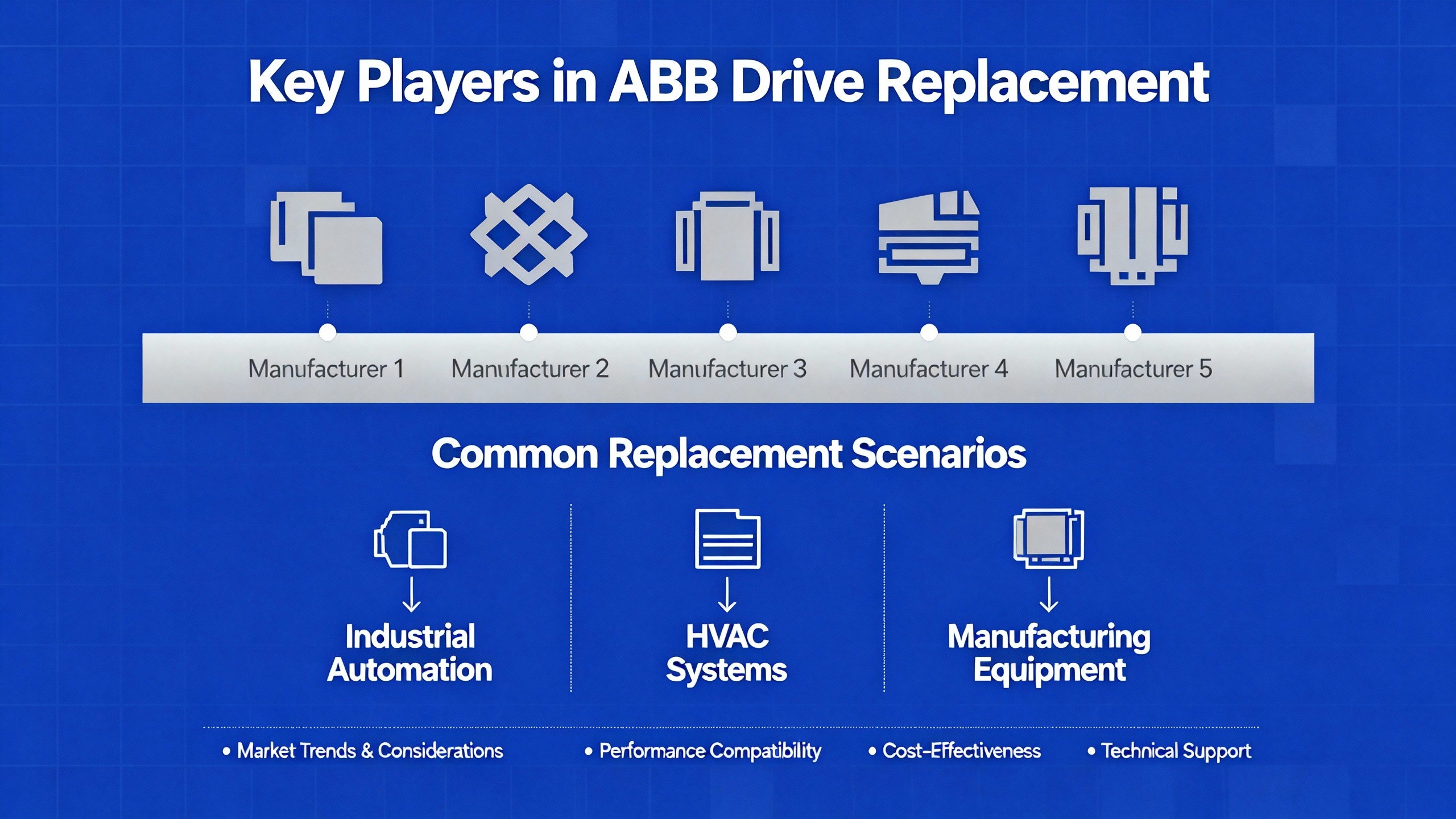 Key Players in ABB Drive Replacement

Manufacturer 1 Manufacturer 2 Manufacturer 3 Manufacturer 4 Manufacturer 5

Common Replacement Scenarios

Industrial Automation

HVAC Systems

Manufacturing Equipment

• Market Trends & Considerations • Performance Compatibility • Cost-Effectiveness • Technical Support